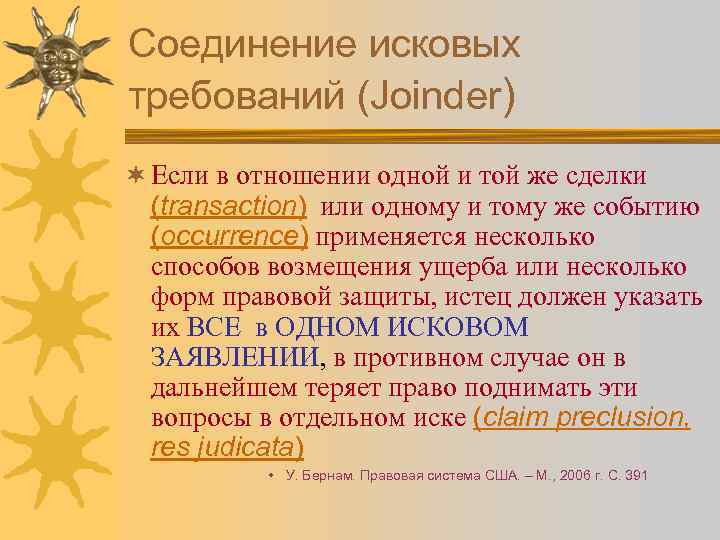 Соединение исковых требований (Joinder)

Если в отношении одной и той же сделки (transaction) или одному и тому же событию (occurrence) применяется несколько способов возмещения ущерба или несколько форм правовой защиты, истец должен указать их ВСЕ в ОДНОМ ИСКОВОМ ЗАЯВЛЕНИИ, в противном случае он в дальнейшем теряет право поднимать эти вопросы в отдельном иске (claim preclusion, res judicata)

• У. Бернам. Правовая система США. – М., 2006 г. С. 391